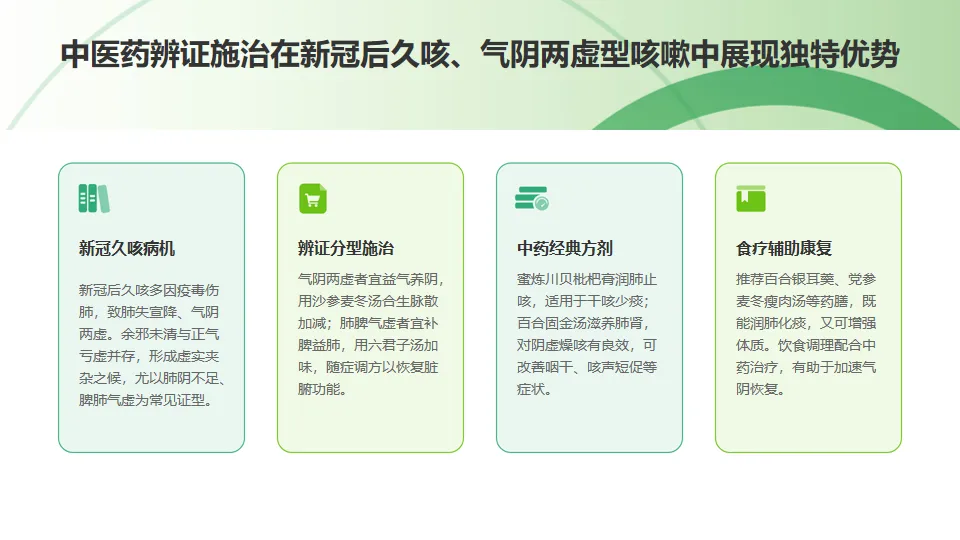 中医药辨证施治在新冠后久咳、气阴两虚型咳嗽中展现独特优势

新冠久咳病机

新冠后久咳多因疫毒伤肺，致肺失宣降、气阴两虚。余邪未清与正气亏虚并存，形成虚实夹杂之候，尤以肺阴不足、脾肺气虚为常见证型。

辨证分型施治

气阴两虚者宜益气养阴，用沙参麦冬汤合生脉散加减；肺脾气虚者宜补脾益肺，用六君子汤加味，随症调方以恢复脏腑功能。

中药经典方剂

蜜炼川贝枇杷膏润肺止咳，适用于干咳少痰；百合固金汤滋养肺肾，对阴虚燥咳有良效，可改善咽干、咳声短促等症状。

食疗辅助康复

推荐百合银耳羹、党参麦冬瘦肉汤等药膳，既能润肺化痰，又可增强体质。饮食调理配合中药治疗，有助于加速气阴恢复。